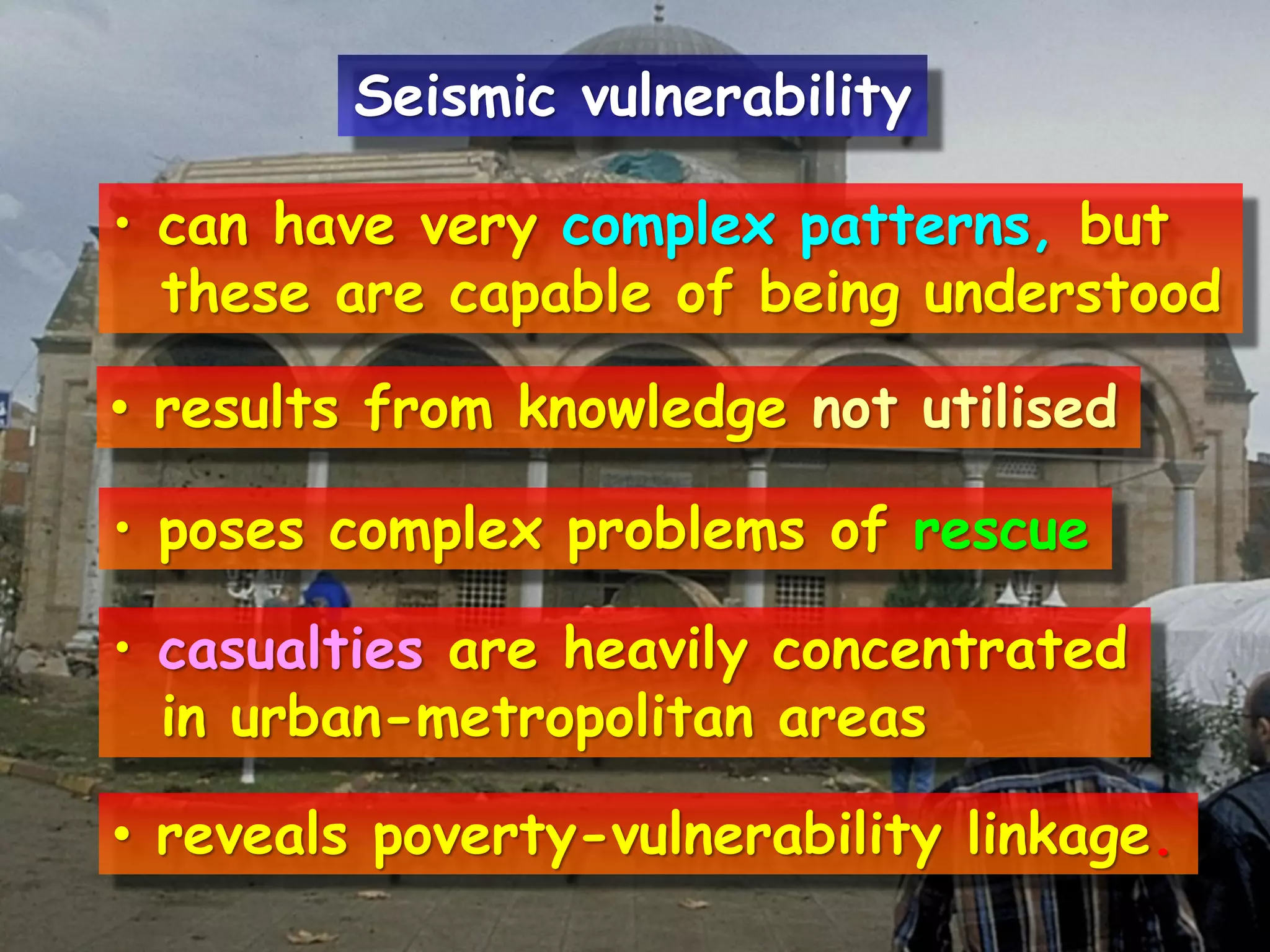 Seismic vulnerability

• can have very complex patterns, but these are capable of being understood

• results from knowledge not utilised

• poses complex problems of rescue

• casualties are heavily concentrated in urban-metropolitan areas

• reveals poverty-vulnerability linkage.